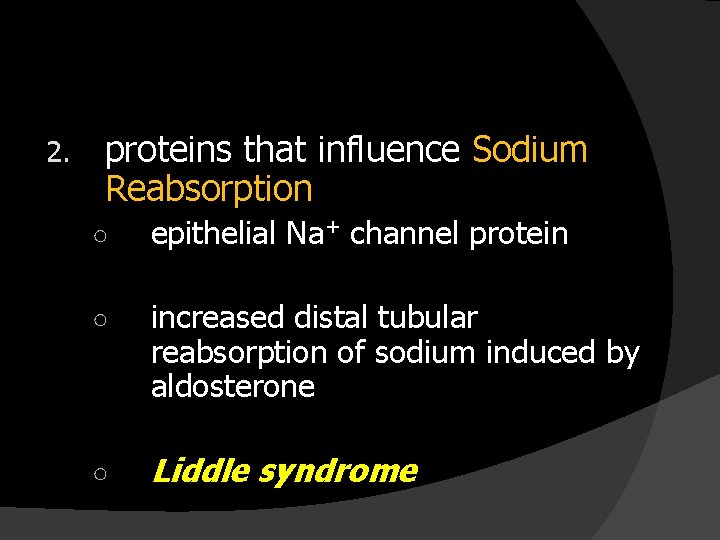 2. proteins that influence Sodium Reabsorption

○ epithelial $Na^+$ channel protein

○ increased distal tubular reabsorption of sodium induced by aldosterone

○ Liddle syndrome